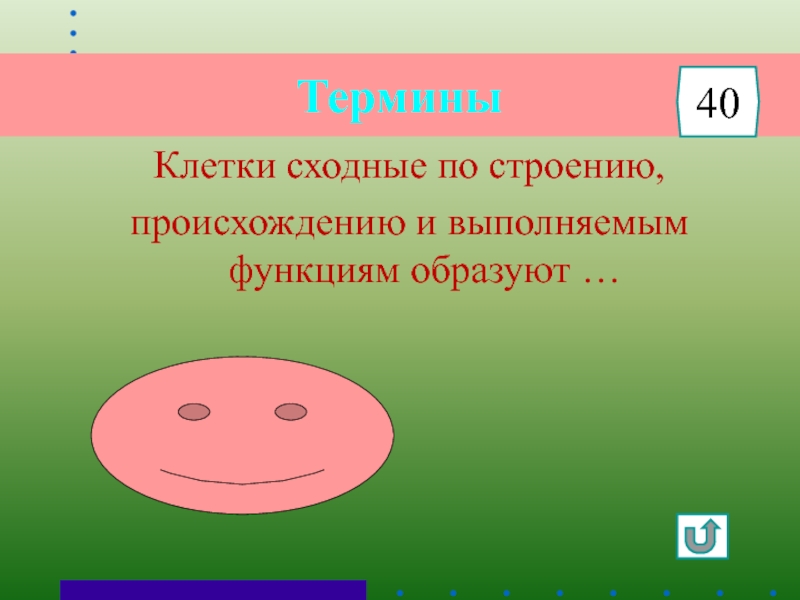 Термины

40

Клетки сходные по строению, происхождению и выполняемым функциям образуют …